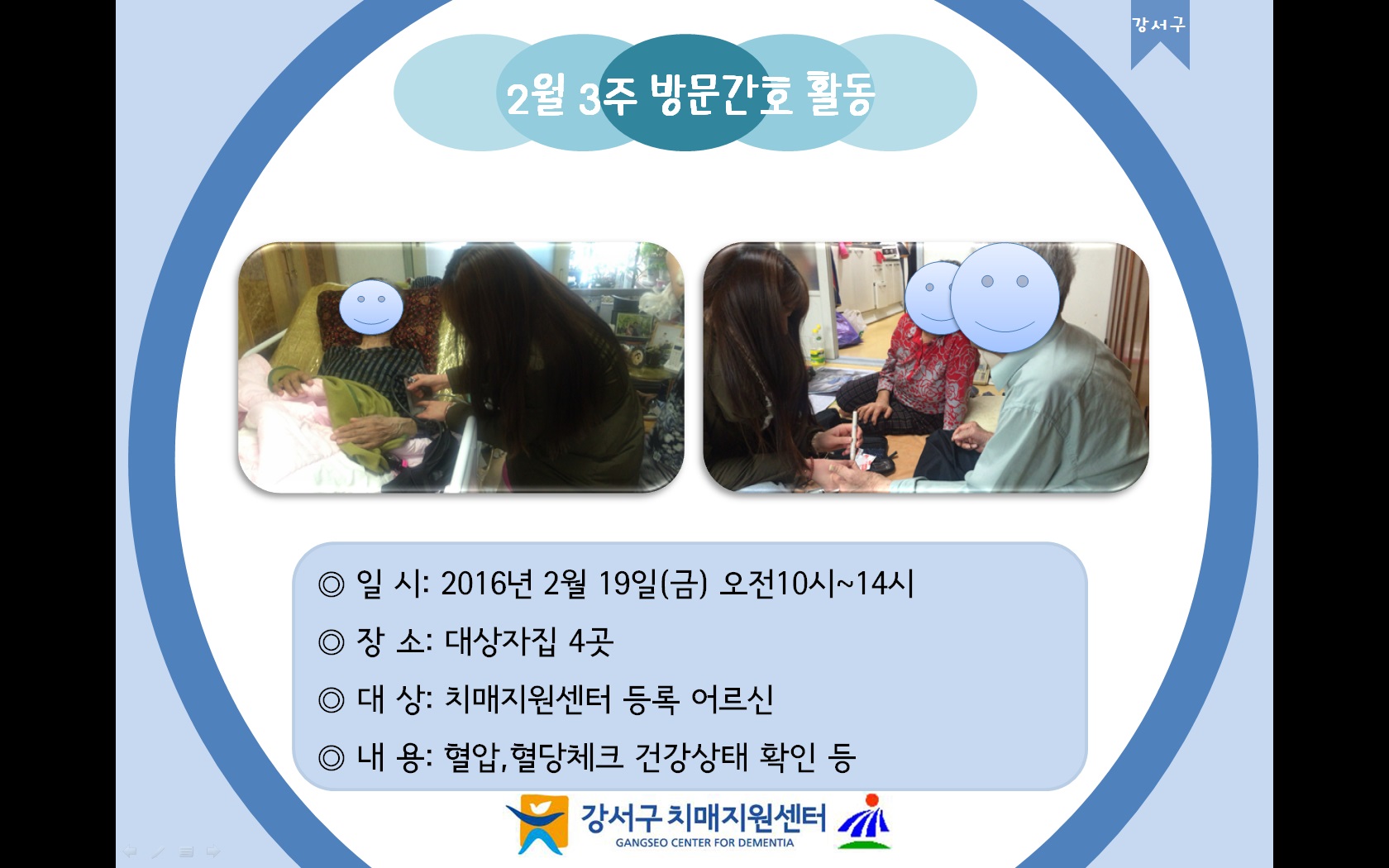 강서구

2월 3주 방문간호 활동

◎ 일 시: 2016년 2월 19일(금) 오전10시~14시

◎ 장 소: 대상자집 4곳

◎ 대 상: 치매지원센터 등록 어르신

◎ 내 용: 혈압,혈당체크 건강상태 확인 등

강서구 치매지원센터
GANGSEO CENTER FOR DEMENTIA